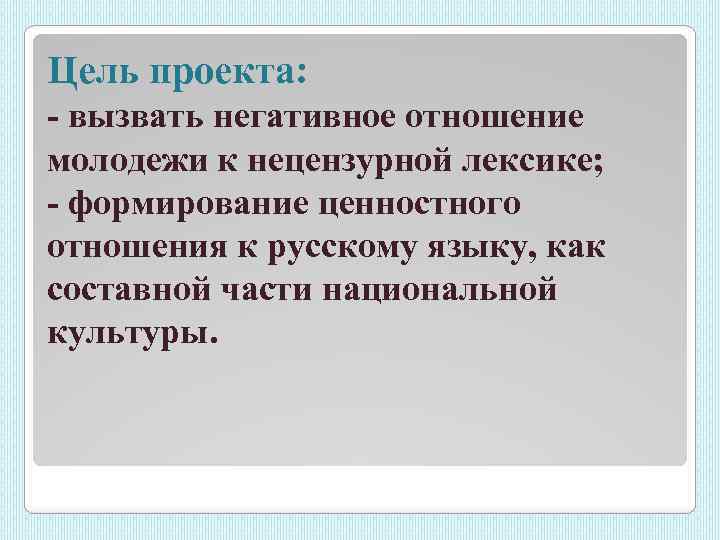 Цель проекта:
- вызвать негативное отношение молодежи к нецензурной лексике;
- формирование ценностного отношения к русскому языку, как составной части национальной культуры.